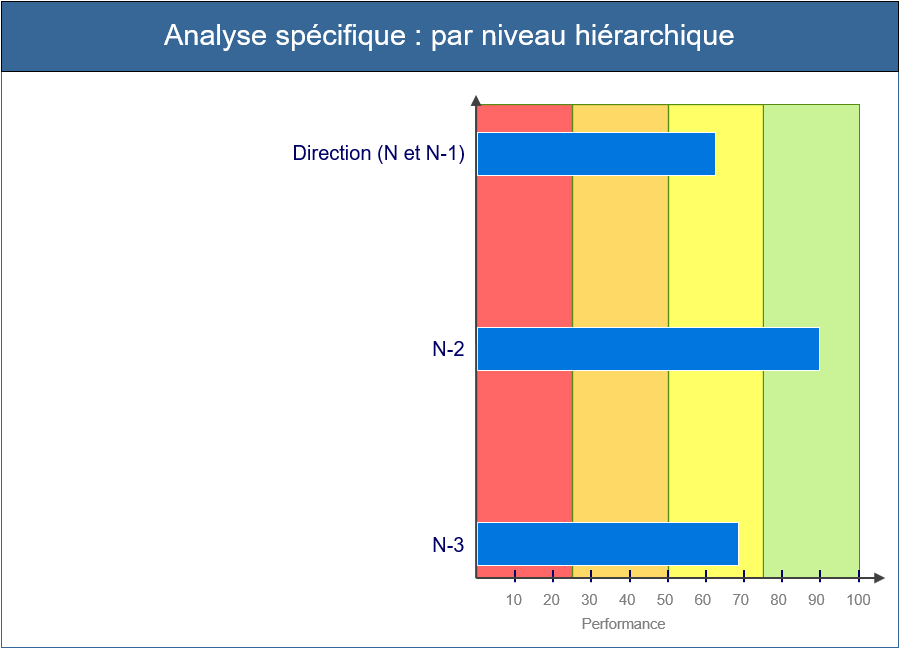 Analyse spécifique : par niveau hiérarchique

Direction (N et N-1)

N-2

N-3

10 20 30 40 50 60 70 80 90 100

Performance